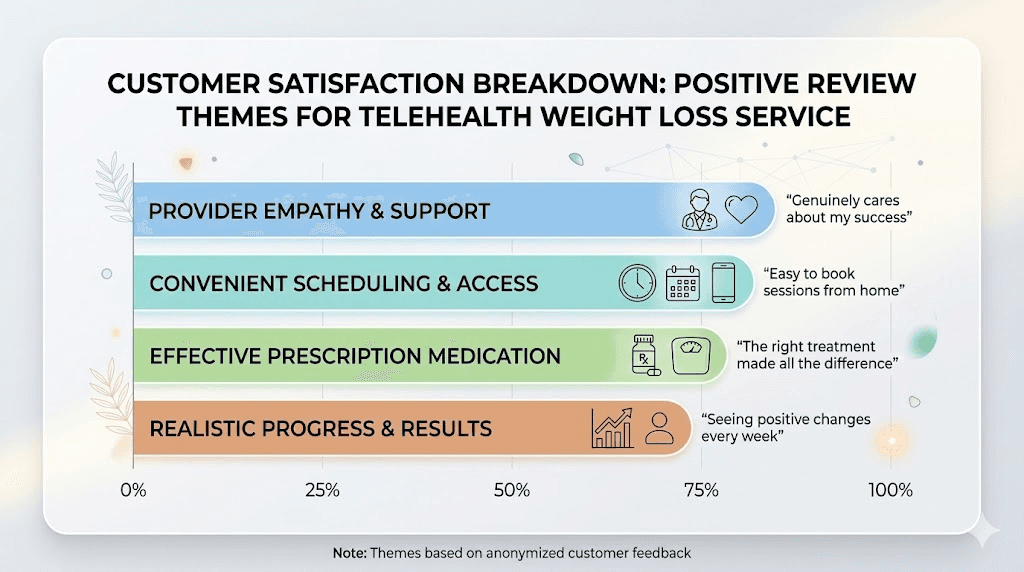 CUSTOMER SATISFACTION BREAKDOWN: POSITIVE REVIEW THEMES FOR TELEHEALTH WEIGHT LOSS SERVICE

PROVIDER EMPATHY & SUPPORT

"Genuinely cares about my success"

CONVENIENT SCHEDULING & ACCESS

"Easy to book sessions from home"

EFFECTIVE PRESCRIPTION MEDICATION

Rx

"The right treatment made all the difference"

REALISTIC PROGRESS & RESULTS

"Seeing positive changes every week"

0%

25%

50%

75%

100%

Note: Themes based on anonymized customer feedback